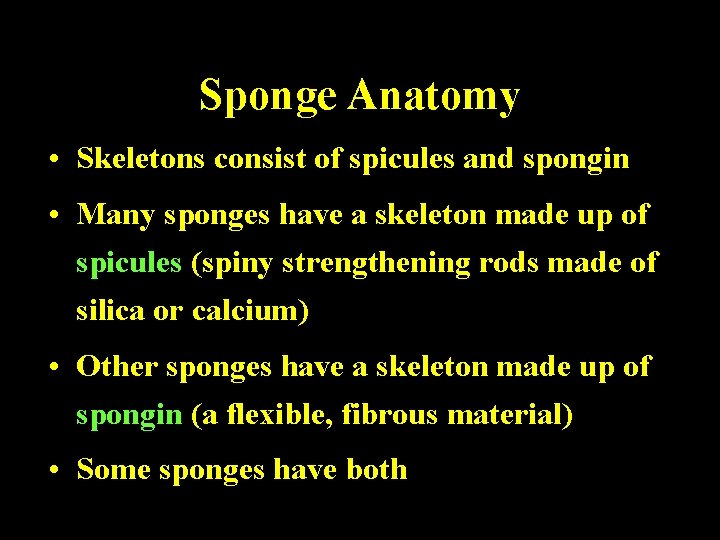 Sponge Anatomy

• Skeletons consist of spicules and spongin

• Many sponges have a skeleton made up of spicules (spiny strengthening rods made of silica or calcium)

• Other sponges have a skeleton made up of spongin (a flexible, fibrous material)

• Some sponges have both